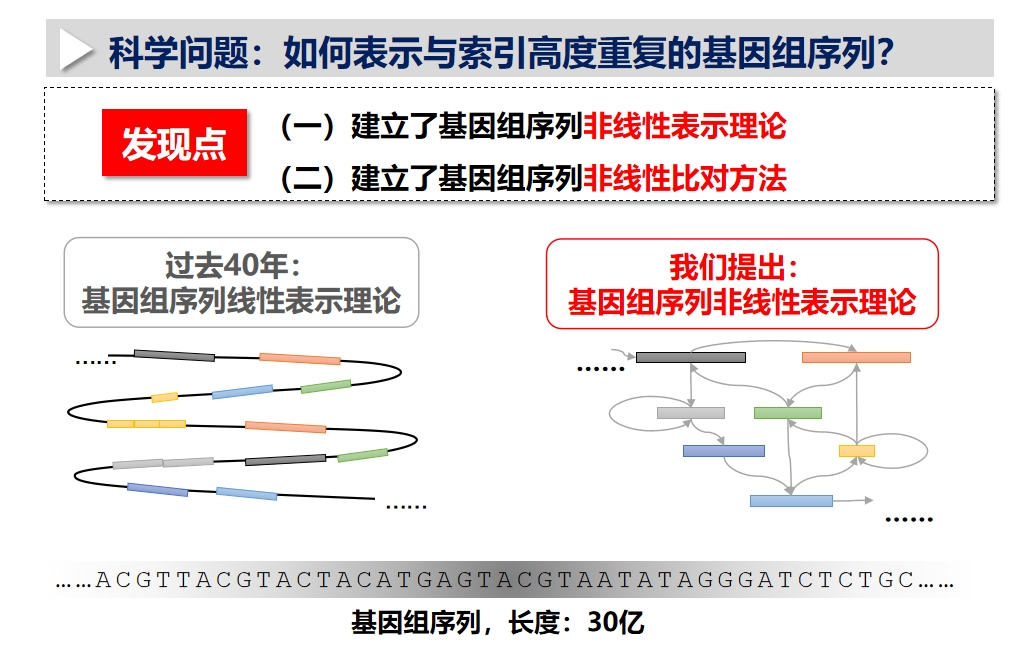 科学问题：如何表示与索引高度重复的基因组序列？

发现点

（一）建立了基因组序列非线性表示理论

（二）建立了基因组序列非线性比对方法

过去40年：
基因组序列线性表示理论

我们提出：
基因组序列非线性表示理论

……

……

……

……

……ACGTTACGTACTACATGAGTACGTAATATAGGGATCTCTGC……

基因组序列，长度：30亿